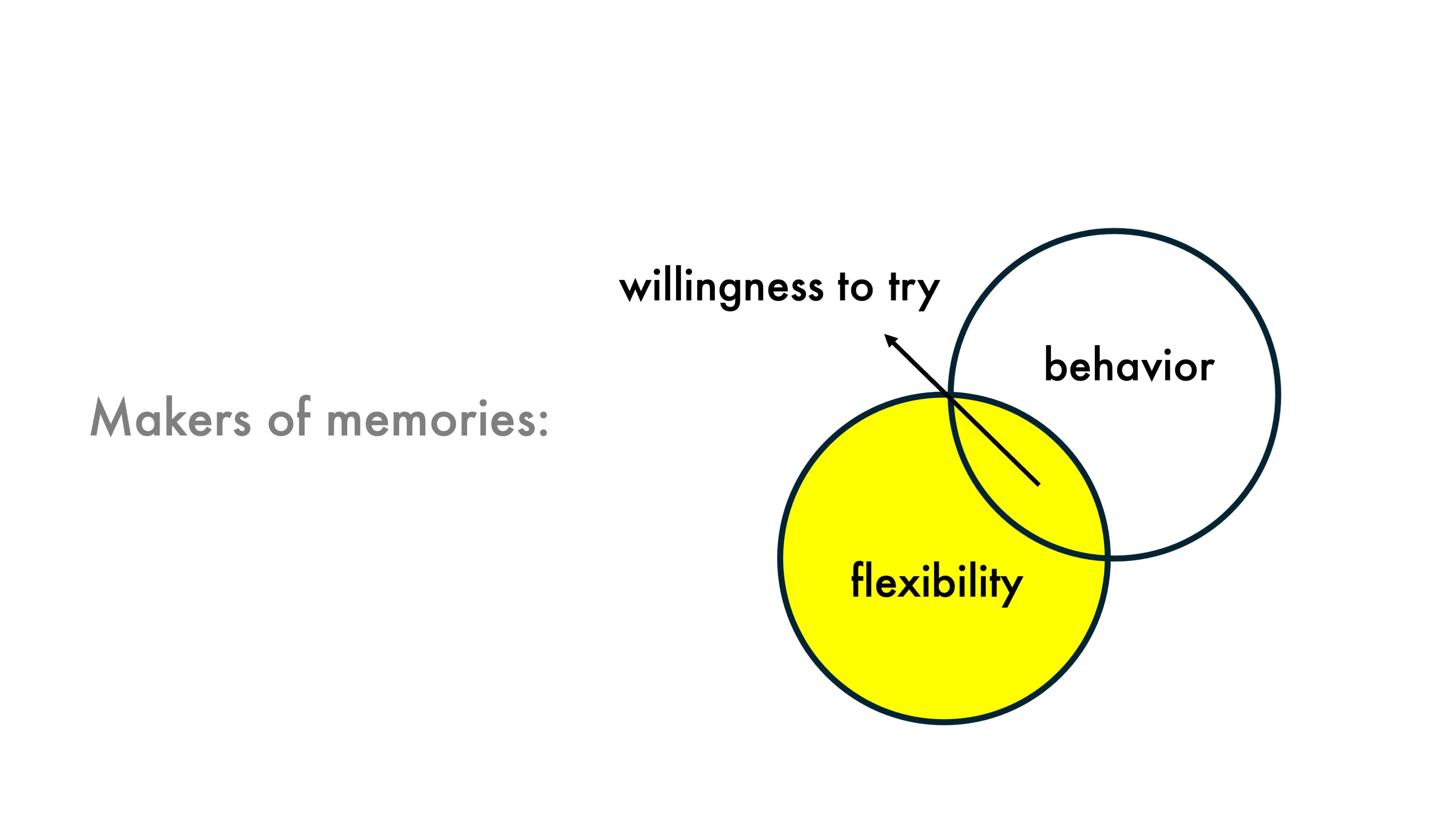 Makers of memories:

willingness to try

behavior

flexibility